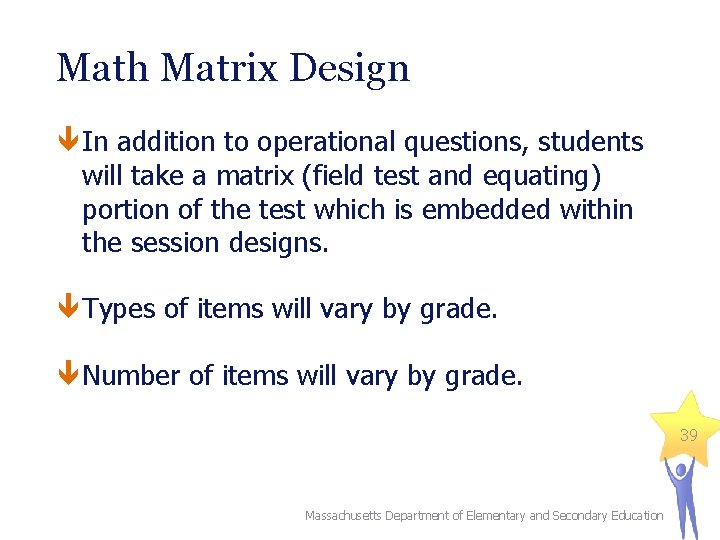 Math Matrix Design

In addition to operational questions, students will take a matrix (field test and equating) portion of the test which is embedded within the session designs.

Types of items will vary by grade.

Number of items will vary by grade.

39

Massachusetts Department of Elementary and Secondary Education